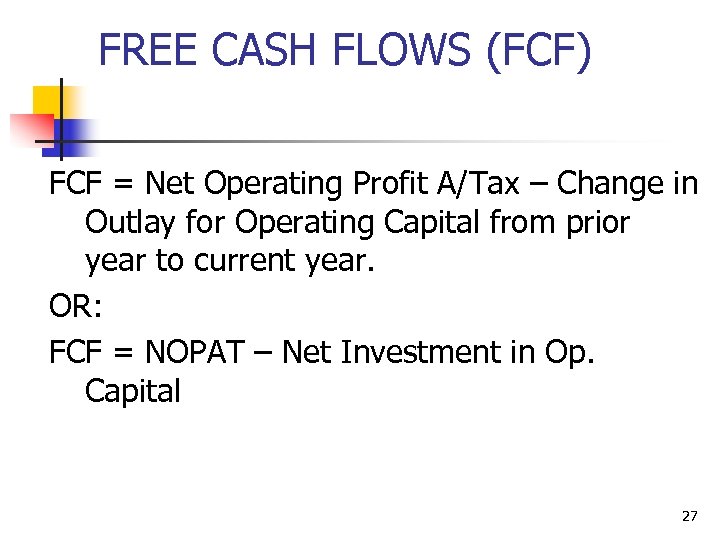 FREE CASH FLOWS (FCF)

FCF = Net Operating Profit A/Tax – Change in Outlay for Operating Capital from prior year to current year.

OR:

FCF = NOPAT – Net Investment in Op. Capital

27